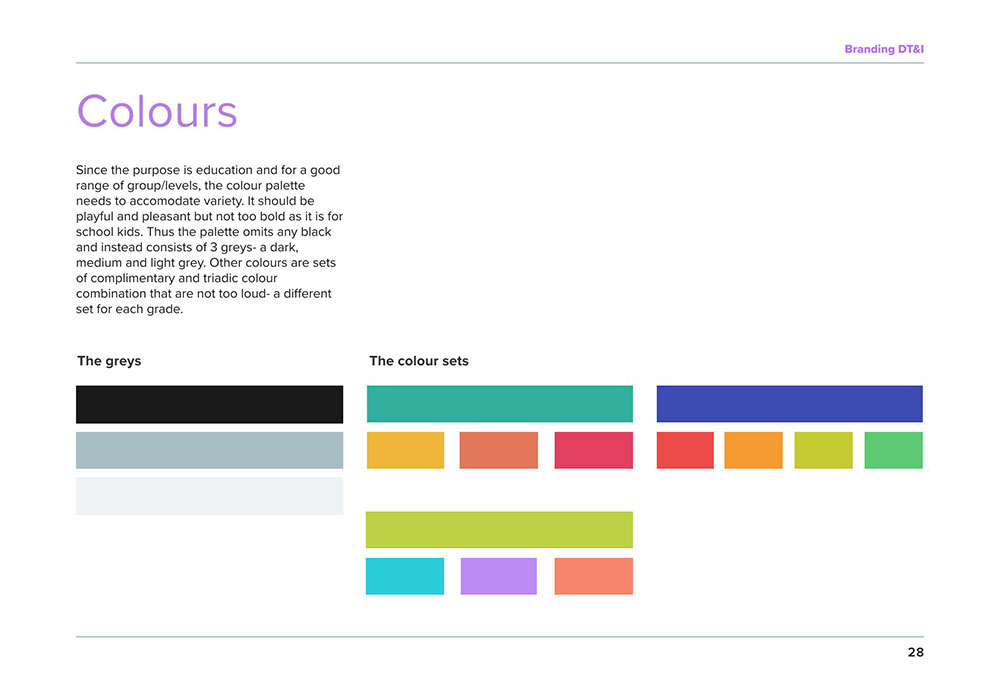 Branding DT&I

Colours

Since the purpose is education and for a good range of group/levels, the colour palette needs to accomodate variety. It should be playful and pleasant but not too bold as it is for school kids. Thus the palette omits any black and instead consists of 3 greys- a dark, medium and light grey. Other colours are sets of complimentary and triadic colour combination that are not too loud- a different set for each grade.

The greys

The colour sets

28